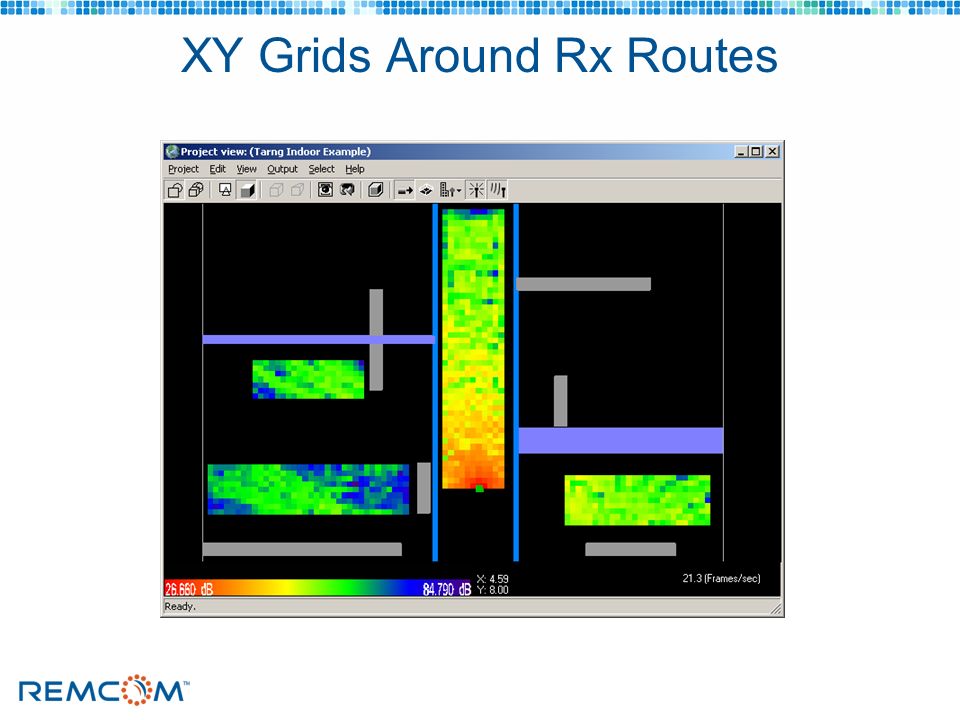 XY Grids Around Rx Routes

Project view: (Tarng Indoor Example)

Project Edit View Output Select Help

26.660 dB

84.790 dB

X: 4.59
Y: 8.00

21.3 (Frames/sec)

Ready.

REMCOM™